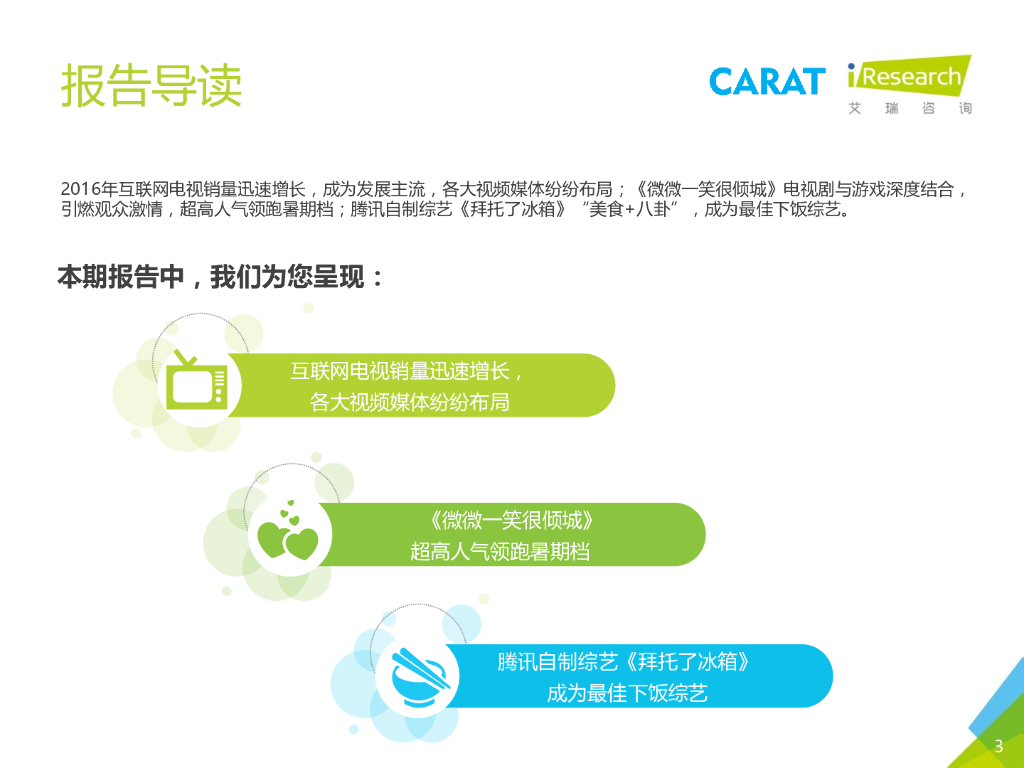 报告导读

CARAT

iResearch
艾瑞咨询

2016年互联网电视销量迅速增长，成为发展主流，各大视频媒体纷纷布局；《微微一笑很倾城》电视剧与游戏深度结合，引燃观众激情，超高人气领跑暑期档；腾讯自制综艺《拜托了冰箱》“美食+八卦”，成为最佳下饭综艺。

本期报告中，我们为您呈现：

互联网电视销量迅速增长，
各大视频媒体纷纷布局

《微微一笑很倾城》
超高人气领跑暑期档

腾讯自制综艺《拜托了冰箱》
成为最佳下饭综艺

3